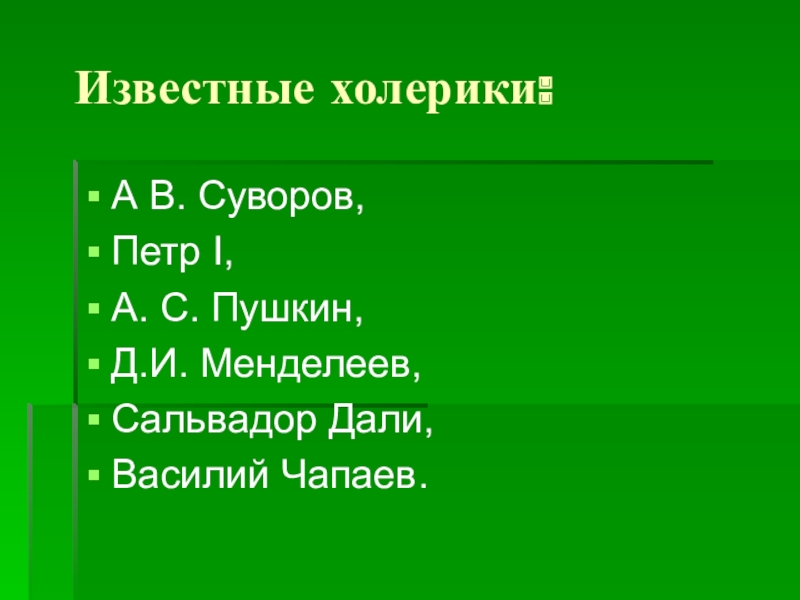 Известные холерики:

- А В. Суворов,
- Петр I,
- А. С. Пушкин,
- Д.И. Менделеев,
- Сальвадор Дали,
- Василий Чапаев.